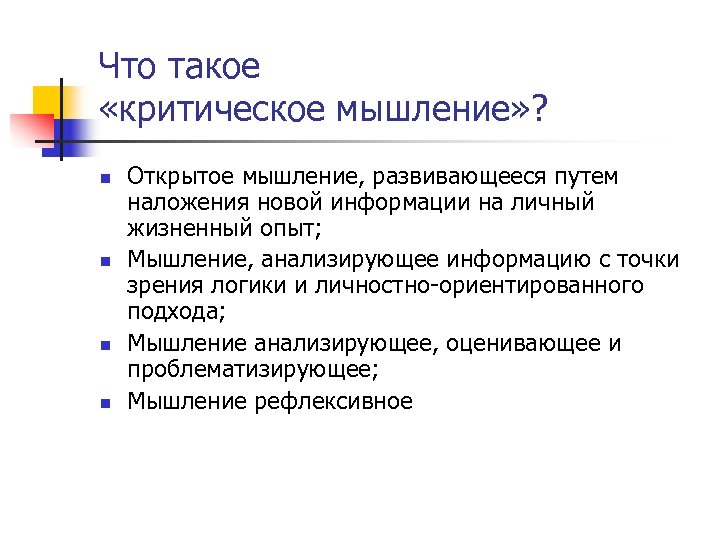 Что такое «критическое мышление»?

- Открытое мышление, развивающееся путем наложения новой информации на личный жизненный опыт;
- Мышление, анализирующее информацию с точки зрения логики и личностно-ориентированного подхода;
- Мышление анализирующее, оценивающее и проблематизирующее;
- Мышление рефлексивное